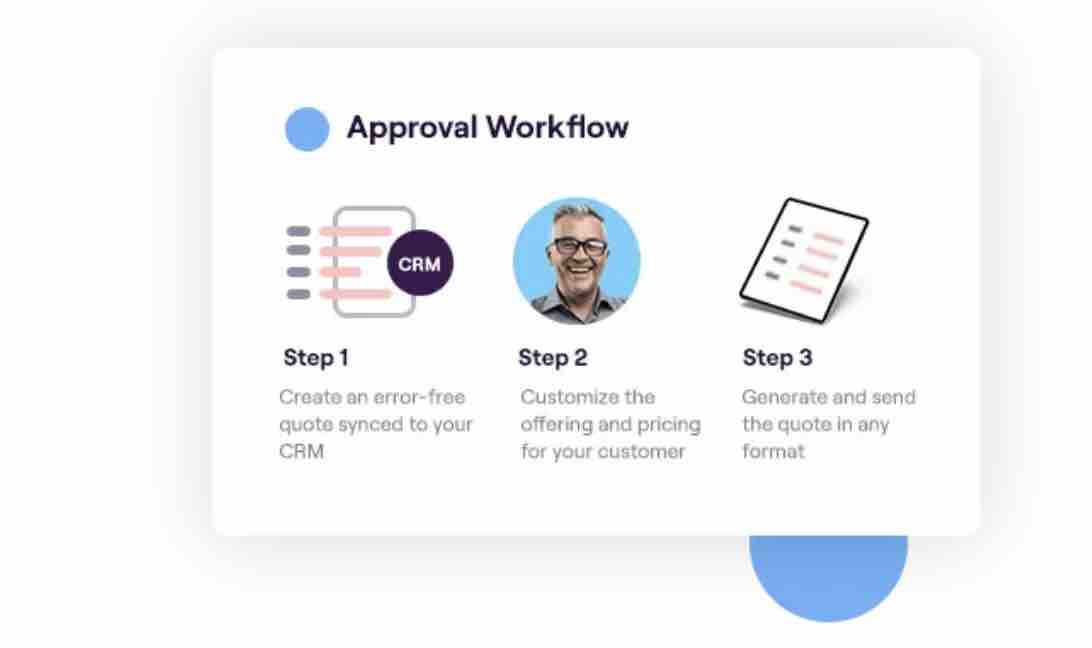 Approval Workflow

CRM

Step 1
Create an error-free quote synced to your CRM

Step 2
Customize the offering and pricing for your customer

Step 3
Generate and send the quote in any format